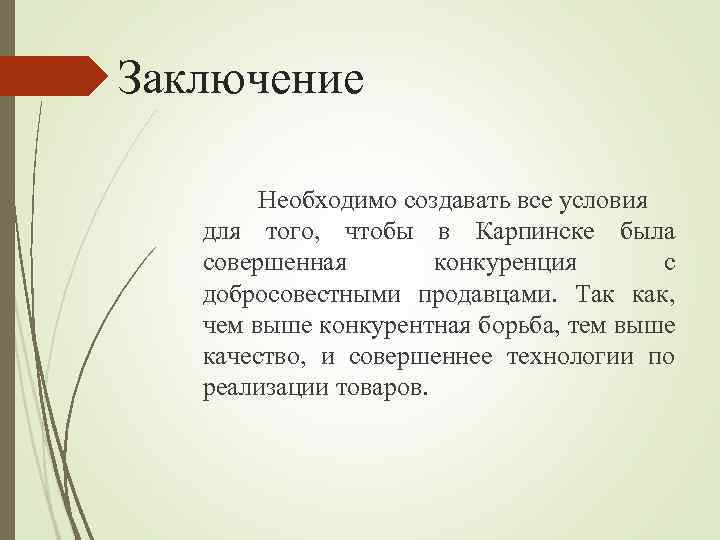 Заключение

Необходимо создавать все условия для того, чтобы в Карпинске была совершенная конкуренция с добросовестными продавцами. Так как, чем выше конкурентная борьба, тем выше качество, и совершеннее технологии по реализации товаров.